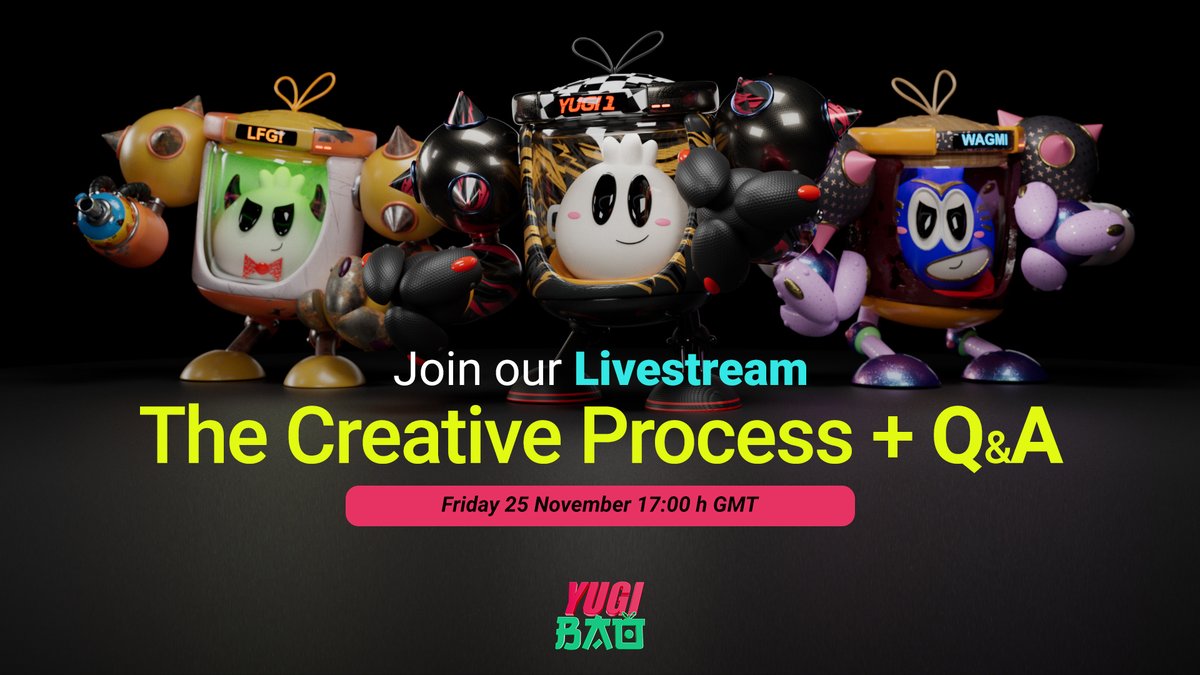 LFG!

YUGI 1

WAGMI

Join our Livestream

The Creative Process + Q&A

Friday 25 November 17:00 h GMT

YUGI BAO